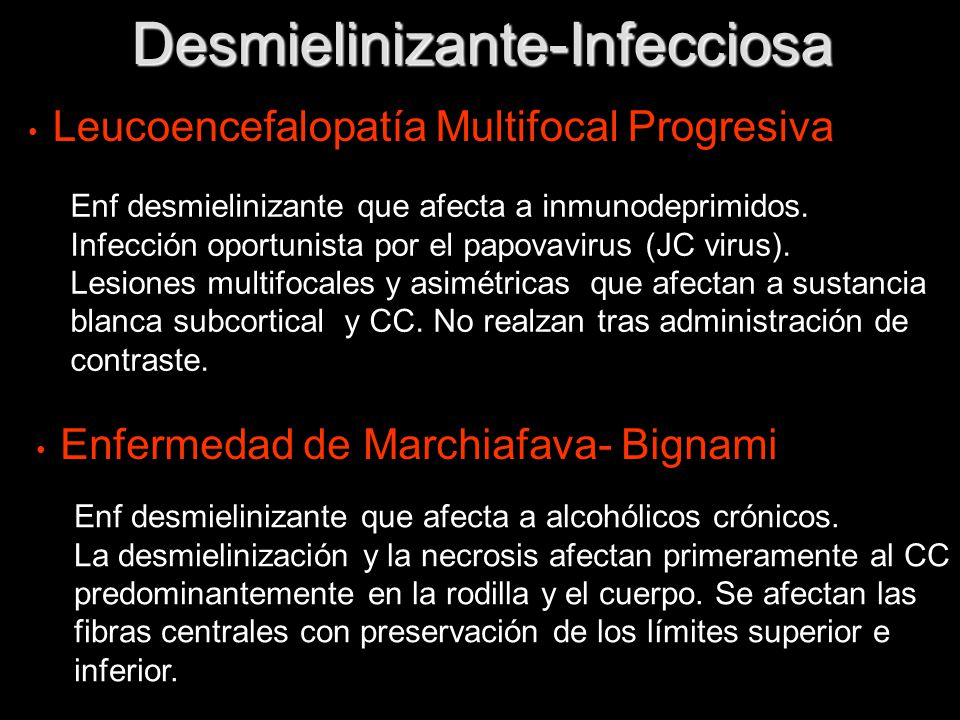 Desmielinizante-Infecciosa

• Leucoencefalopatía Multifocal Progresiva

Enf desmielinizante que afecta a inmunodeprimidos. Infección oportunista por el papovavirus (JC virus). Lesiones multifocales y asimétricas que afectan a sustancia blanca subcortical y CC. No realzan tras administración de contraste.

• Enfermedad de Marchiafava- Bignami

Enf desmielinizante que afecta a alcohólicos crónicos. La desmielinización y la necrosis afectan primeramente al CC predominantemente en la rodilla y el cuerpo. Se afectan las fibras centrales con preservación de los límites superior e inferior.